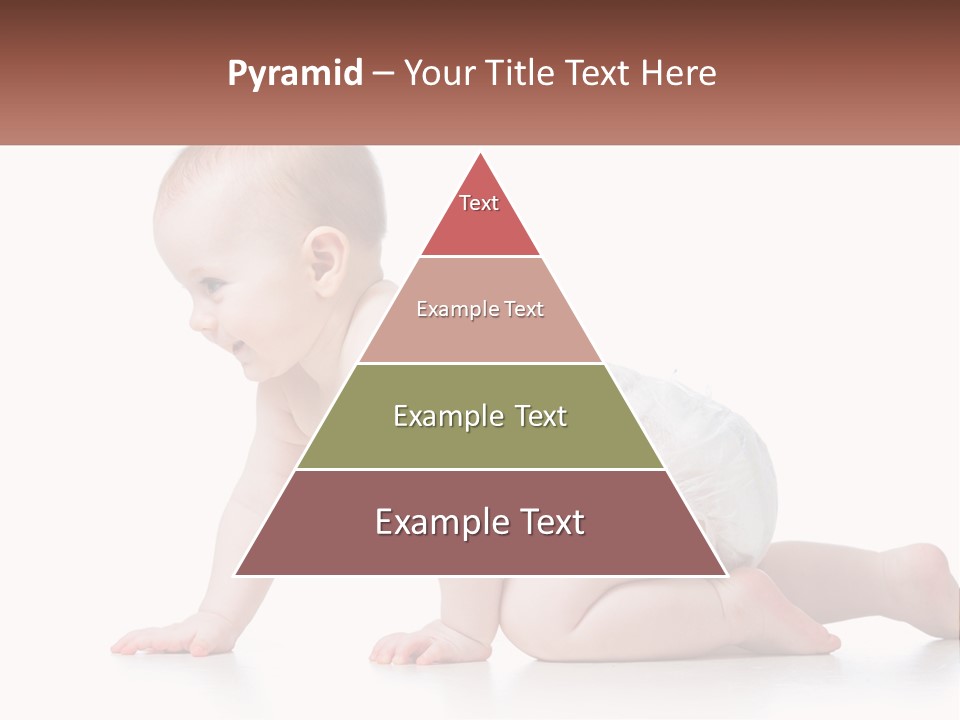 Pyramid – Your Title Text Here

Text

Example Text

Example Text

Example Text